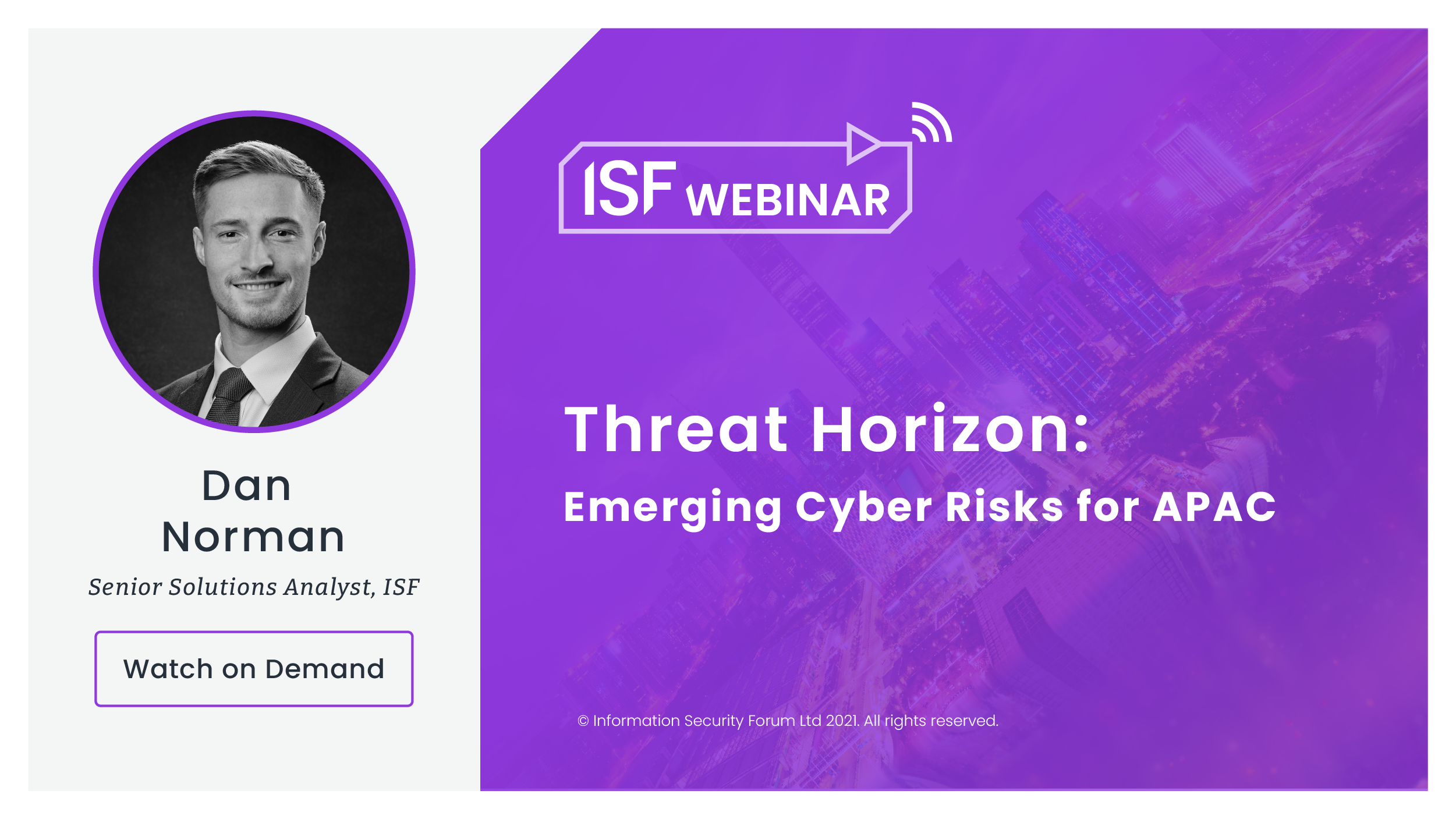 Dan Norman

Senior Solutions Analyst, ISF

Watch on Demand

ISF WEBINAR

Threat Horizon:

Emerging Cyber Risks for APAC

© Information Security Forum Ltd 2021. All rights reserved.